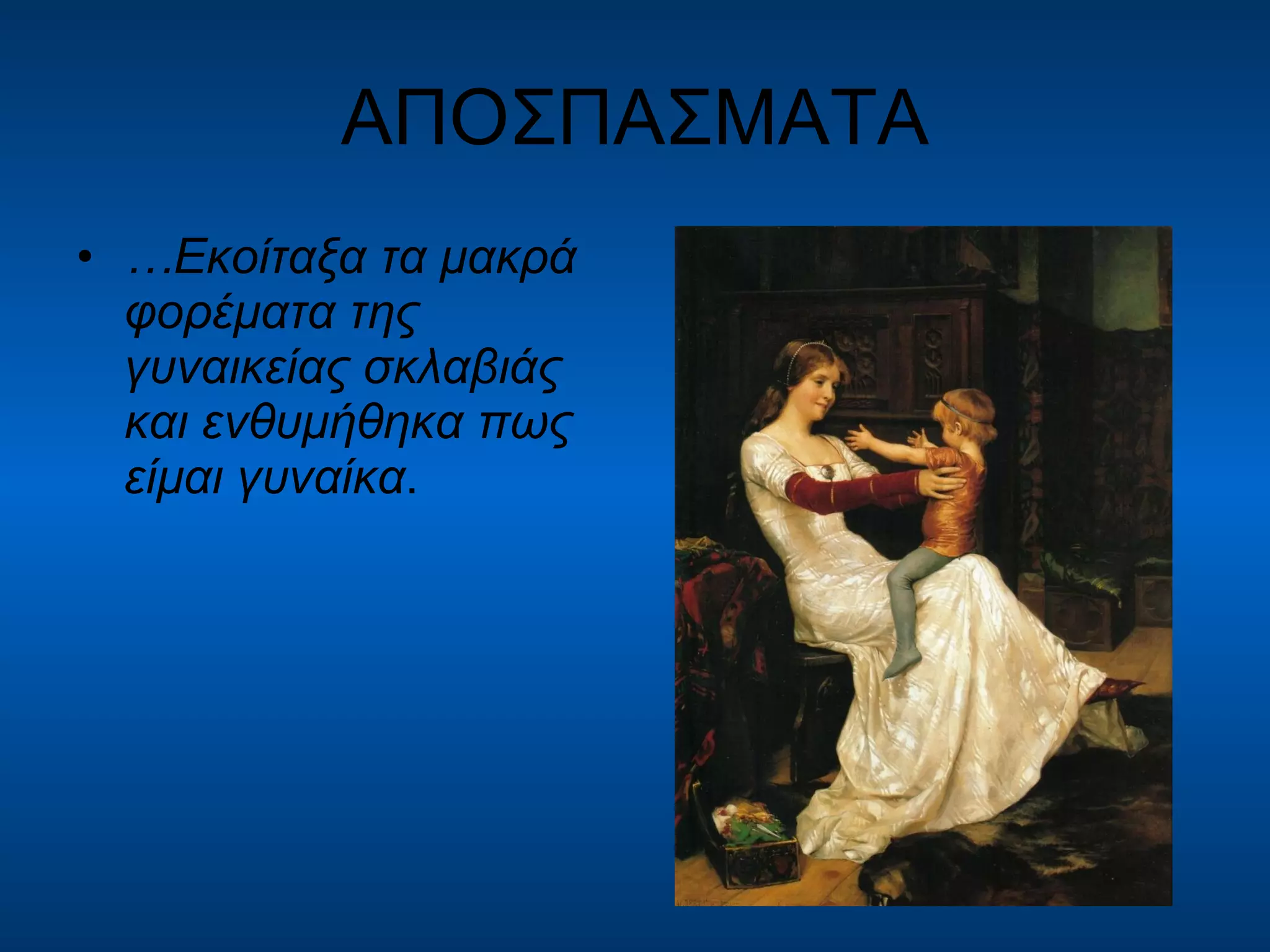 ΑΠΟΣΠΑΣΜΑΤΑ

• …Εκοίταξα τα μακρά φορέματα της γυναικείας σκλαβιάς και ενθυμήθηκα πως είμαι γυναίκα.